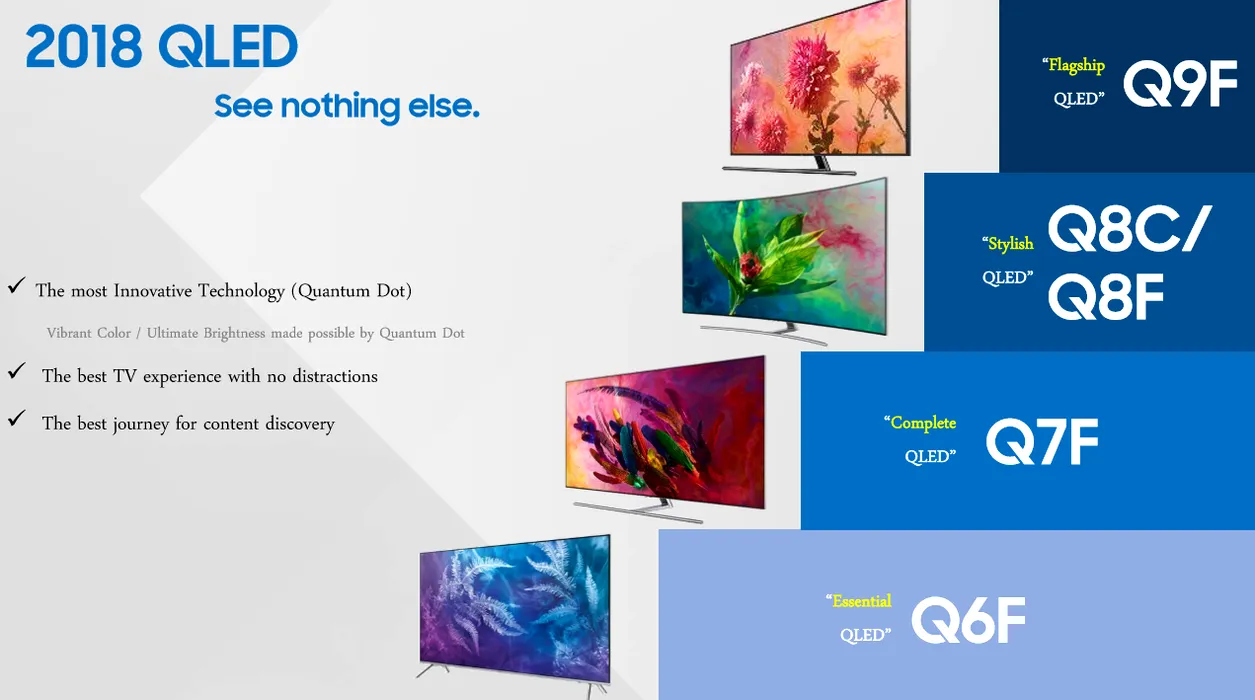 2018 QLED

See nothing else.

✓ The most Innovative Technology (Quantum Dot)

Vibrant Color / Ultimate Brightness made possible by Quantum Dot

✓ The best TV experience with no distractions

✓ The best journey for content discovery

"Flagship QLED" Q9F

"Stylish QLED" Q8C/ Q8F

"Complete QLED" Q7F

"Essential QLED" Q6F